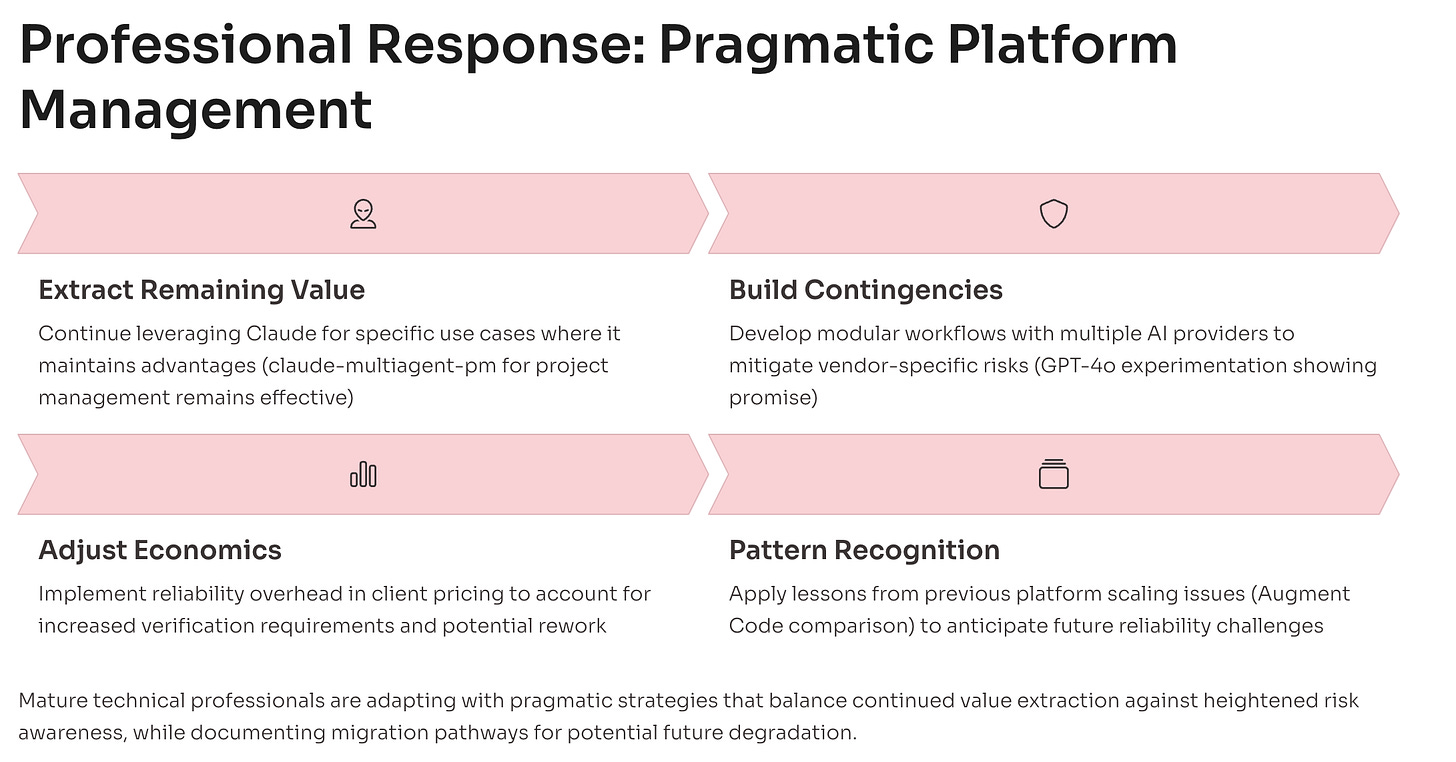 Professional Response: Pragmatic Platform Management

Extract Remaining Value

Continue leveraging Claude for specific use cases where it maintains advantages (claude-multiagent-pm for project management remains effective)

Build Contingencies

Develop modular workflows with multiple AI providers to mitigate vendor-specific risks (GPT-4o experimentation showing promise)

Adjust Economics

Implement reliability overhead in client pricing to account for increased verification requirements and potential rework

Pattern Recognition

Apply lessons from previous platform scaling issues (Augment Code comparison) to anticipate future reliability challenges

Mature technical professionals are adapting with pragmatic strategies that balance continued value extraction against heightened risk awareness, while documenting migration pathways for potential future degradation.